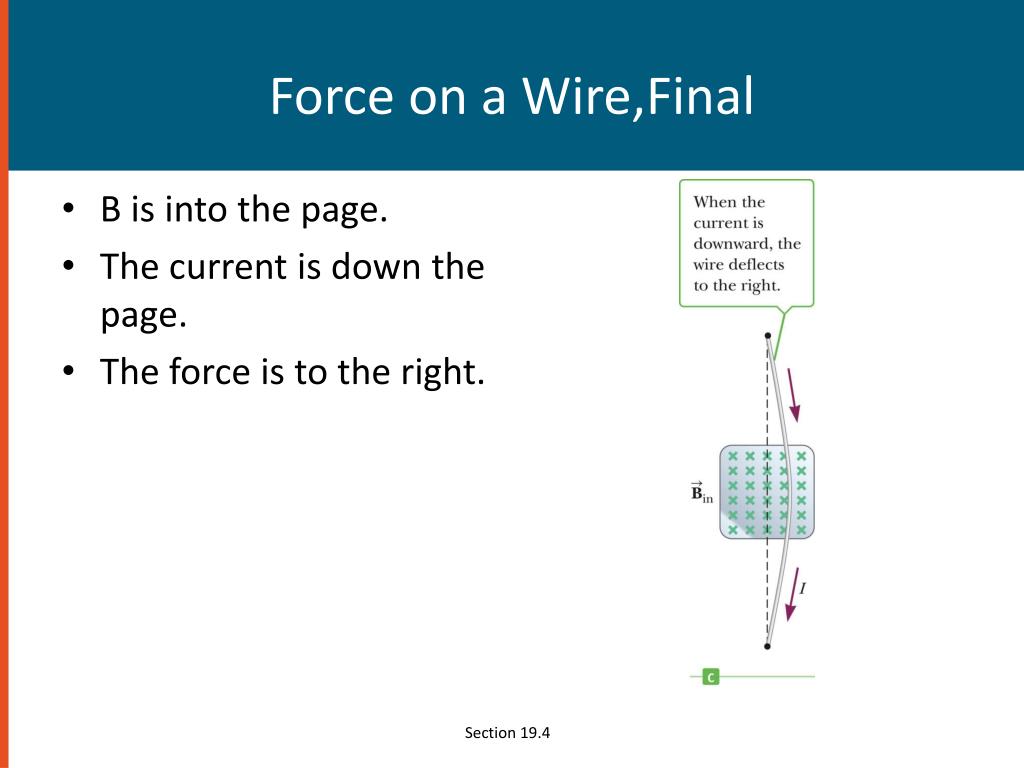 Force on a Wire,Final

• B is into the page.
• The current is down the page.
• The force is to the right.

When the current is downward, the wire deflects to the right.

$\vec{B}_{in}$

$I$

c

Section 19.4